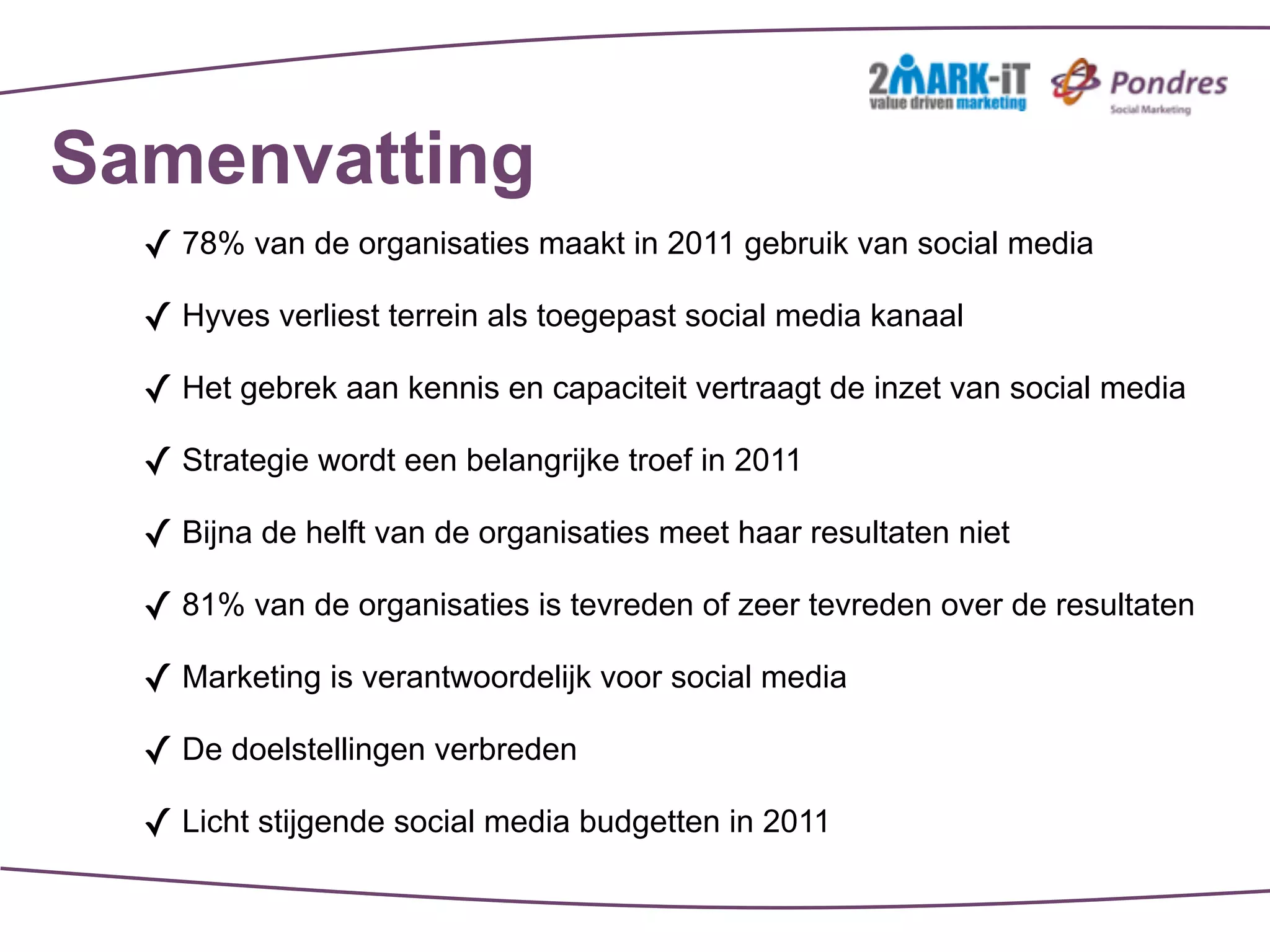 2MARK-iT
value driven marketing

Pondres
Social Marketing

Samenvatting

✓ 78% van de organisaties maakt in 2011 gebruik van social media

✓ Hyves verliest terrein als toegepast social media kanaal

✓ Het gebrek aan kennis en capaciteit vertraagt de inzet van social media

✓ Strategie wordt een belangrijke troef in 2011

✓ Bijna de helft van de organisaties meet haar resultaten niet

✓ 81% van de organisaties is tevreden of zeer tevreden over de resultaten

✓ Marketing is verantwoordelijk voor social media

✓ De doelstellingen verbreden

✓ Licht stijgende social media budgetten in 2011